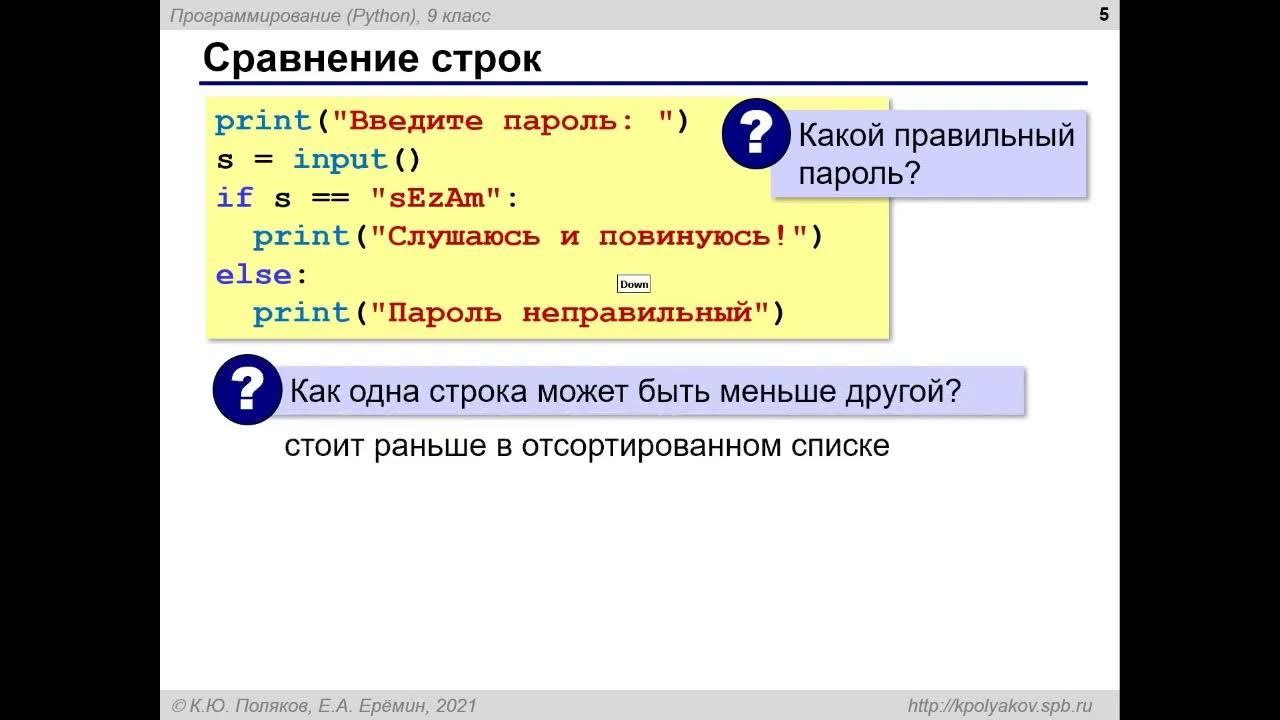 Программирование (Python), 9 класс

5

Сравнение строк

print("Введите пароль: ")
s = input()
if s == "sEzAm":
  print("Слушаюсь и повинуюсь!")
else:
  print("Пароль неправильный")

Down

? Какой правильный пароль?

? Как одна строка может быть меньше другой?

стоит раньше в отсортированном списке

© К.Ю. Поляков, Е.А. Ерёмин, 2021

http://kpolyakov.spb.ru